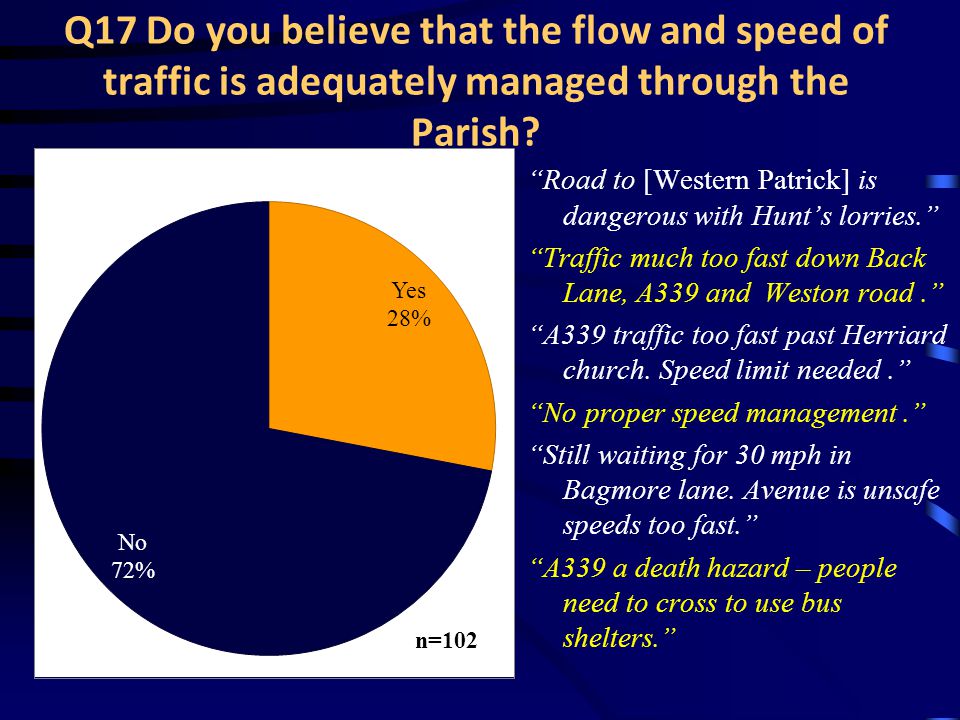 Q17 Do you believe that the flow and speed of traffic is adequately managed through the Parish?

Yes
28%

No
72%

n=102

“Road to [Western Patrick] is dangerous with Hunt’s lorries.”

“Traffic much too fast down Back Lane, A339 and Weston road .”

“A339 traffic too fast past Herriard church. Speed limit needed .”

“No proper speed management .”

“Still waiting for 30 mph in Bagmore lane. Avenue is unsafe speeds too fast.”

“A339 a death hazard – people need to cross to use bus shelters.”